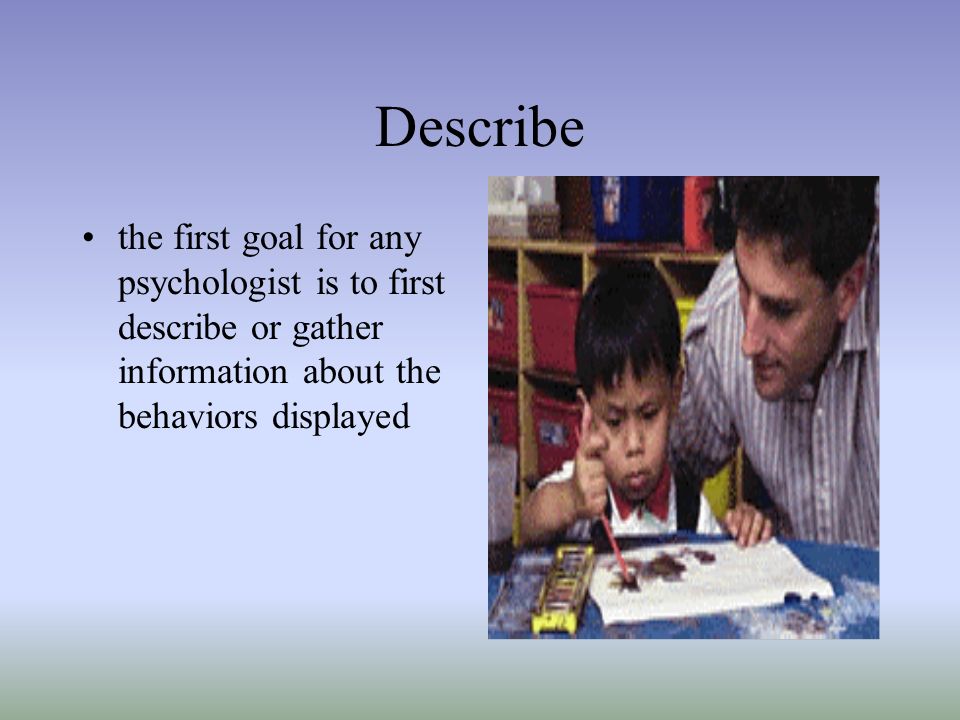 Describe

• the first goal for any psychologist is to first describe or gather information about the behaviors displayed